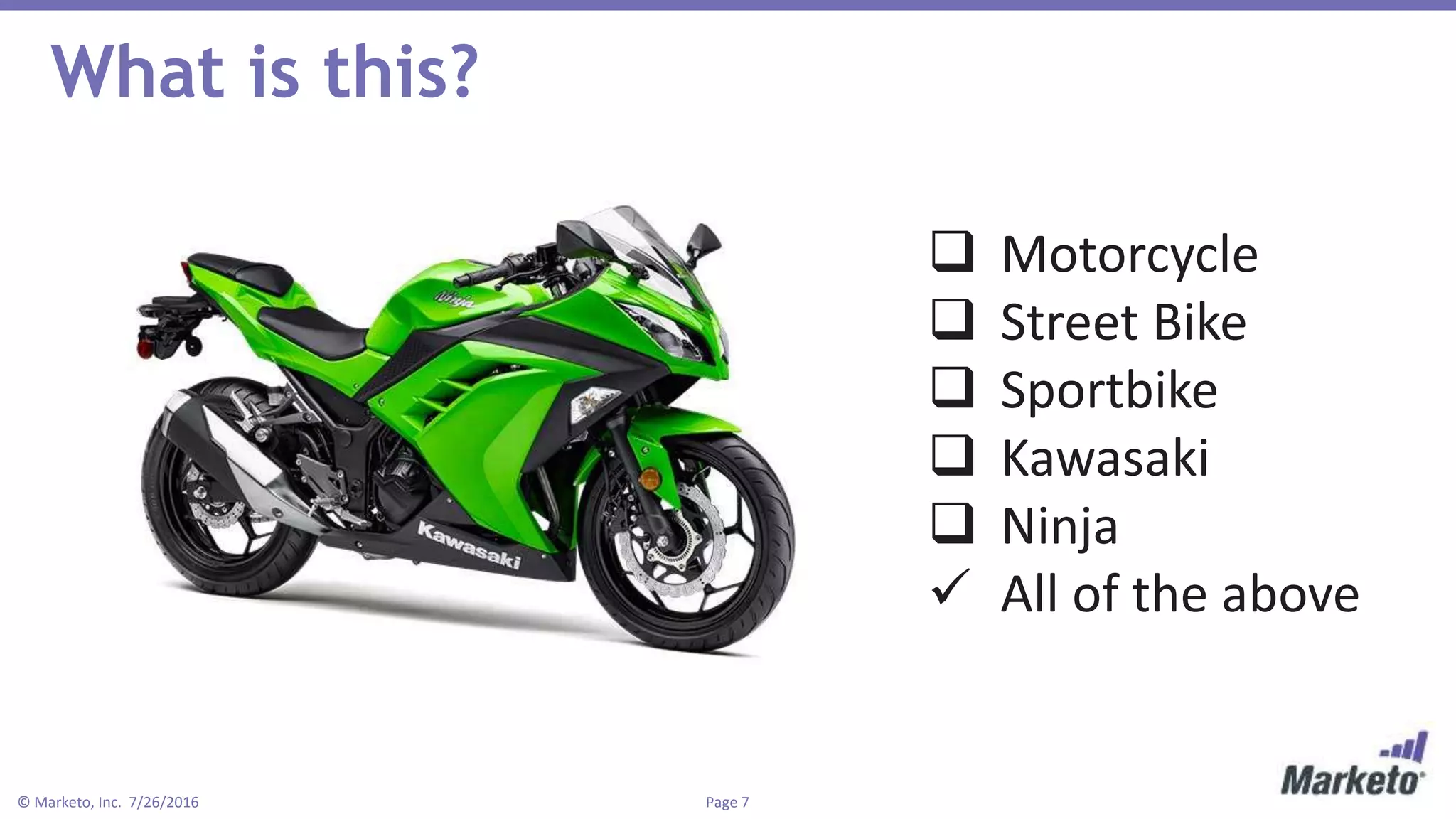 What is this?

Ninja

Kawasaki

❑ Motorcycle
❑ Street Bike
❑ Sportbike
❑ Kawasaki
❑ Ninja
✓ All of the above

© Marketo, Inc. 7/26/2016

Page 7

Marketo